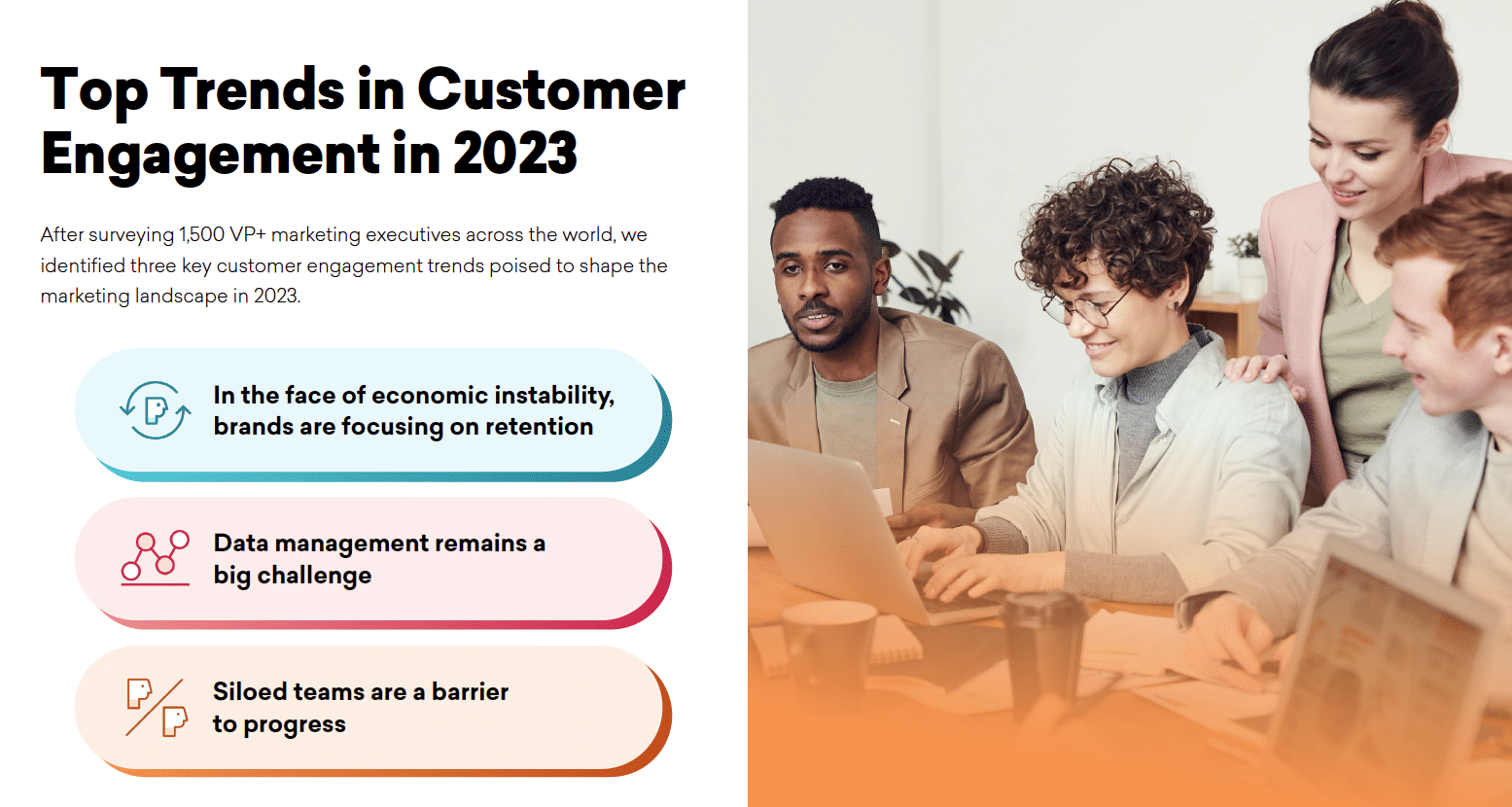 Top Trends in Customer Engagement in 2023

After surveying 1,500 VP+ marketing executives across the world, we identified three key customer engagement trends poised to shape the marketing landscape in 2023.

In the face of economic instability, brands are focusing on retention

Data management remains a big challenge

Siloed teams are a barrier to progress